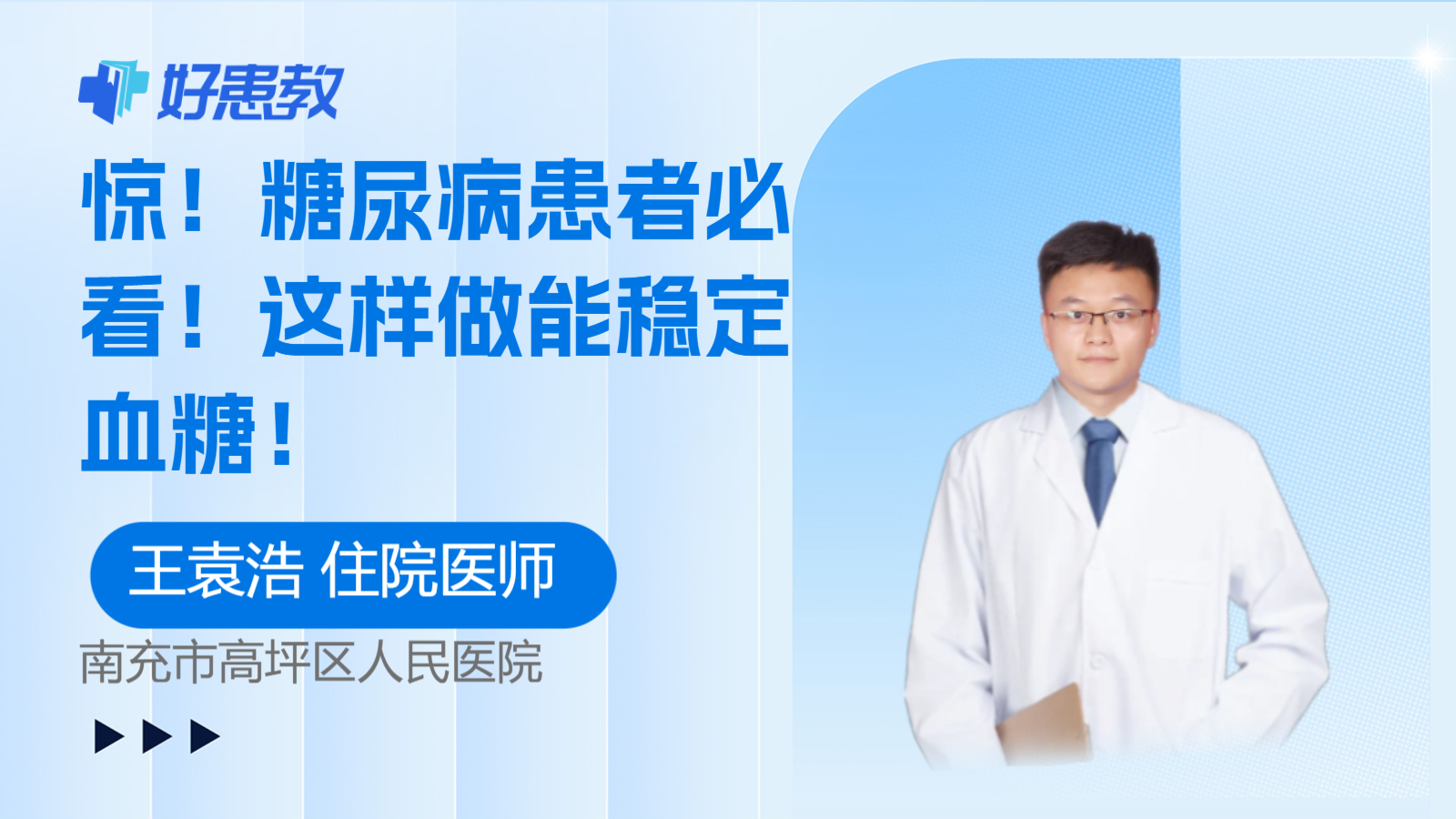 好患教

惊！糖尿病患者必看！这样做能稳定血糖！

王袁浩 住院医师

南充市高坪区人民医院